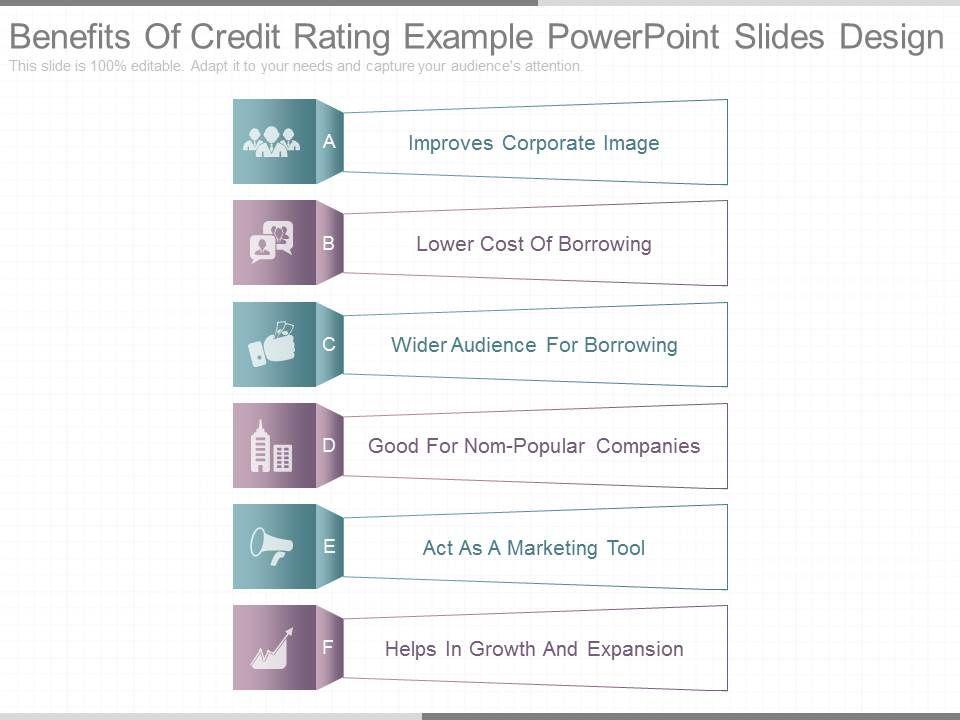 Benefits Of Credit Rating Example PowerPoint Slides Design
This slide is 100% editable. Adapt it to your needs and capture your audience's attention.

A
Improves Corporate Image

B
Lower Cost Of Borrowing

C
Wider Audience For Borrowing

D
Good For Nom-Popular Companies

E
Act As A Marketing Tool

F
Helps In Growth And Expansion